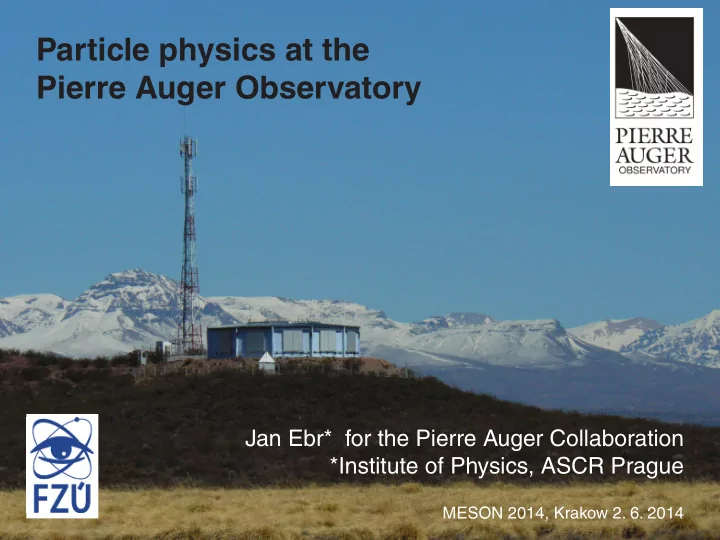 Particle physics at the Pierre Auger Observatory

PIERRE AUGER OBSERVATORY

FZÚ

Jan Ebr* for the Pierre Auger Collaboration
*Institute of Physics, ASCR Prague

MESON 2014, Krakow 2. 6. 2014